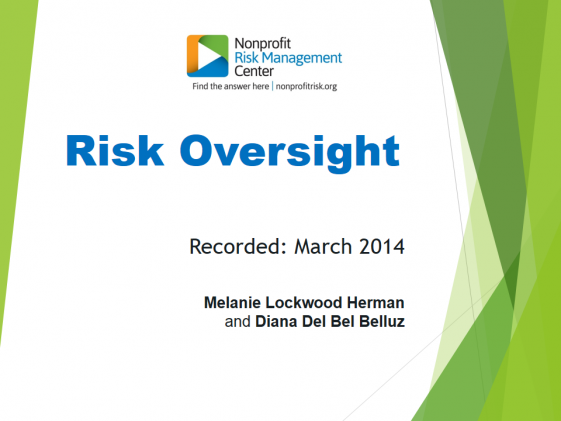 Nonprofit
Risk Management
Center
Find the answer here | nonprofitrisk.org

Risk Oversight

Recorded: March 2014

Melanie Lockwood Herman
and Diana Del Bel Belluz